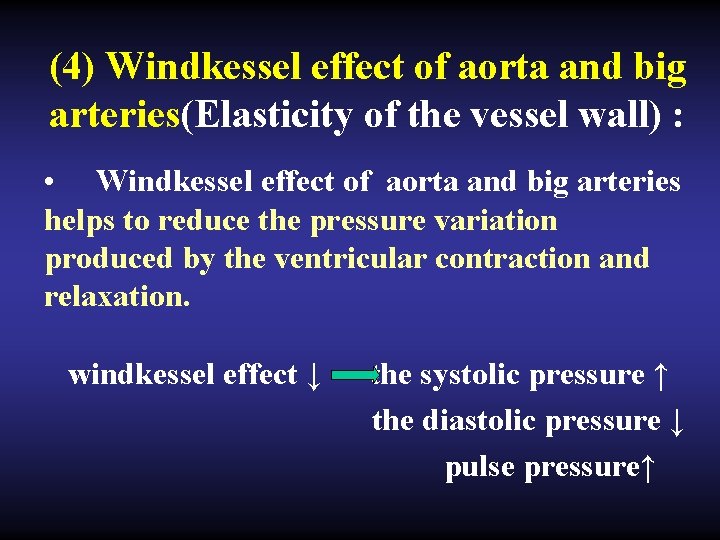 (4) Windkessel effect of aorta and big arteries(Elasticity of the vessel wall) :

• Windkessel effect of aorta and big arteries helps to reduce the pressure variation produced by the ventricular contraction and relaxation.

windkessel effect ↓ → the systolic pressure ↑
the diastolic pressure ↓
pulse pressure↑